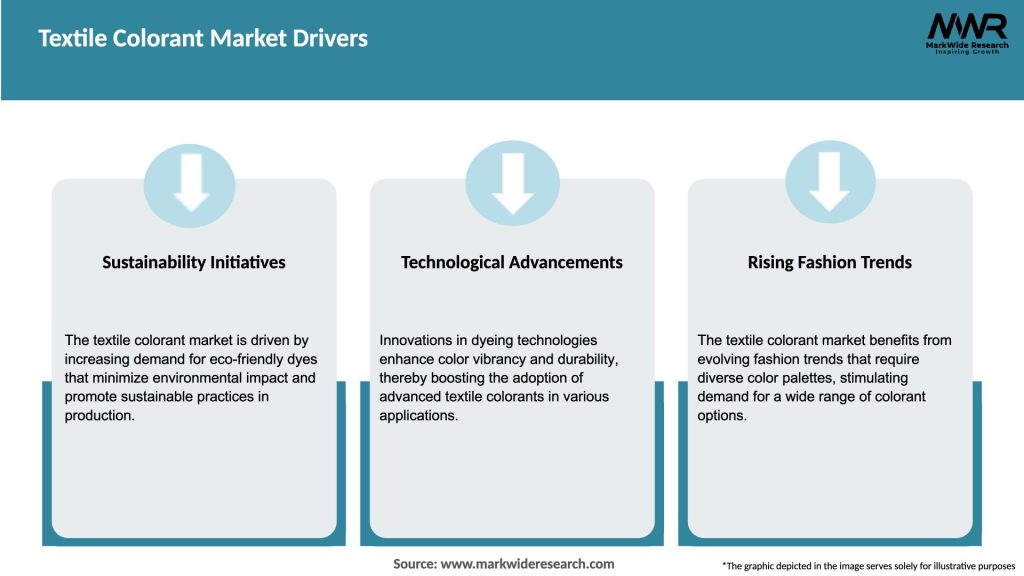 Textile Colorant Market Drivers

MWR
MarkWide Research
Inspiring Growth

Sustainability Initiatives

The textile colorant market is driven by increasing demand for eco-friendly dyes that minimize environmental impact and promote sustainable practices in production.

Technological Advancements

Innovations in dyeing technologies enhance color vibrancy and durability, thereby boosting the adoption of advanced textile colorants in various applications.

Rising Fashion Trends

The textile colorant market benefits from evolving fashion trends that require diverse color palettes, stimulating demand for a wide range of colorant options.

Source: www.markwideresearch.com

*The graphic depicted in the image serves solely for illustrative purposes